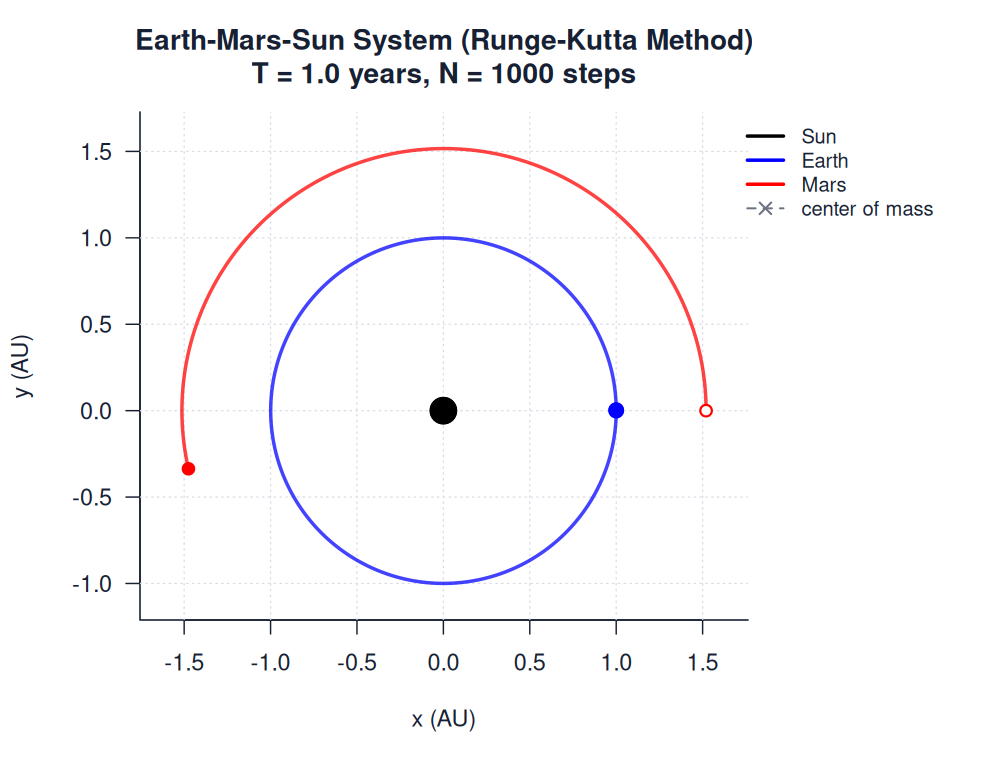 Earth-Mars-Sun System (Runge-Kutta Method)
T = 1.0 years, N = 1000 steps

Sun
Earth
Mars
center of mass

y (AU)

1.5
1.0
0.5
0.0
-0.5
-1.0

-1.5
-1.0
-0.5
0.0
0.5
1.0
1.5

x (AU)